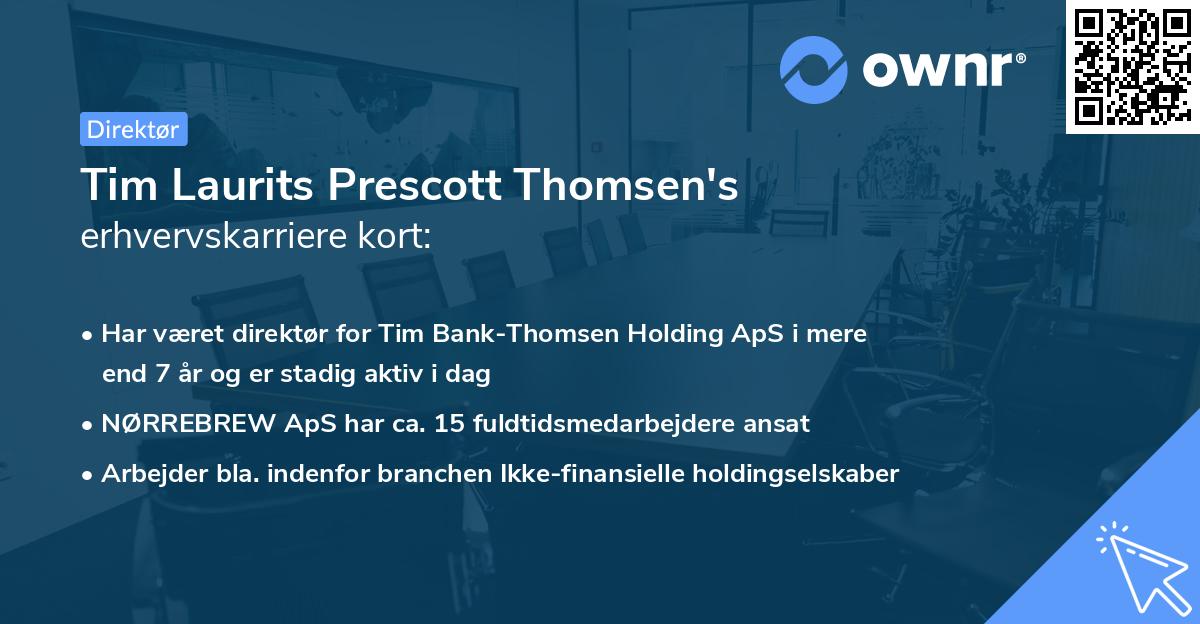 ownr®

Direktør

Tim Laurits Prescott Thomsen's erhvervskarriere kort:

• Har været direktør for Tim Bank-Thomsen Holding ApS i mere end 7 år og er stadig aktiv i dag
• NØRREBREW ApS har ca. 15 fuldtidsmedarbejdere ansat
• Arbejder bla. indenfor branchen Ikke-finansielle holdingselskaber